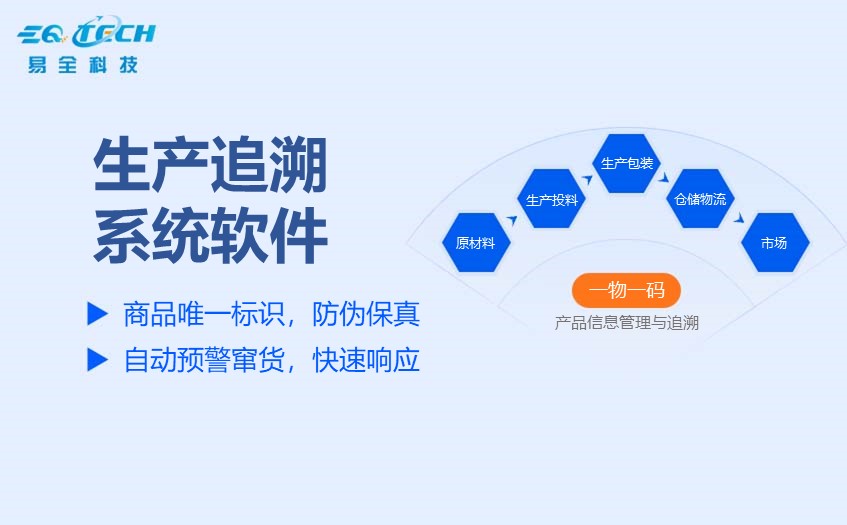 EQ TECH
易全科技

生产追溯
系统软件

▶ 商品唯一标识，防伪保真
▶ 自动预警窜货，快速响应

原材料
生产投料
生产包装
仓储物流
市场

一物一码
产品信息管理与追溯